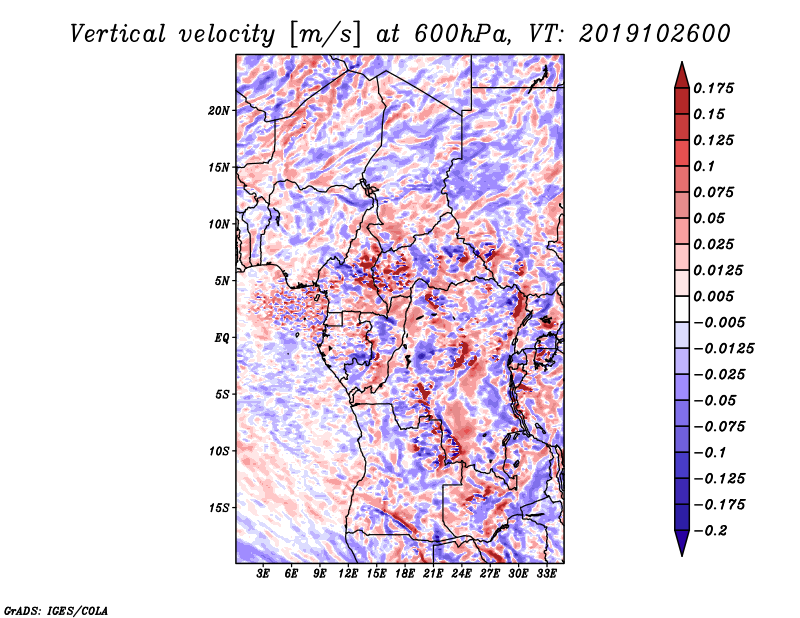 Vertical velocity [m/s] at 600hPa, VT: 2019102600

20N
15N
10N
5N
EQ
5S
10S
15S

3E 6E 9E 12E 15E 18E 21E 24E 27E 30E 33E

0.175
0.15
0.125
0.1
0.075
0.05
0.025
0.0125
0.005
−0.005
−0.0125
−0.025
−0.05
−0.075
−0.1
−0.125
−0.175
−0.2

GrADS: IGES/COLA